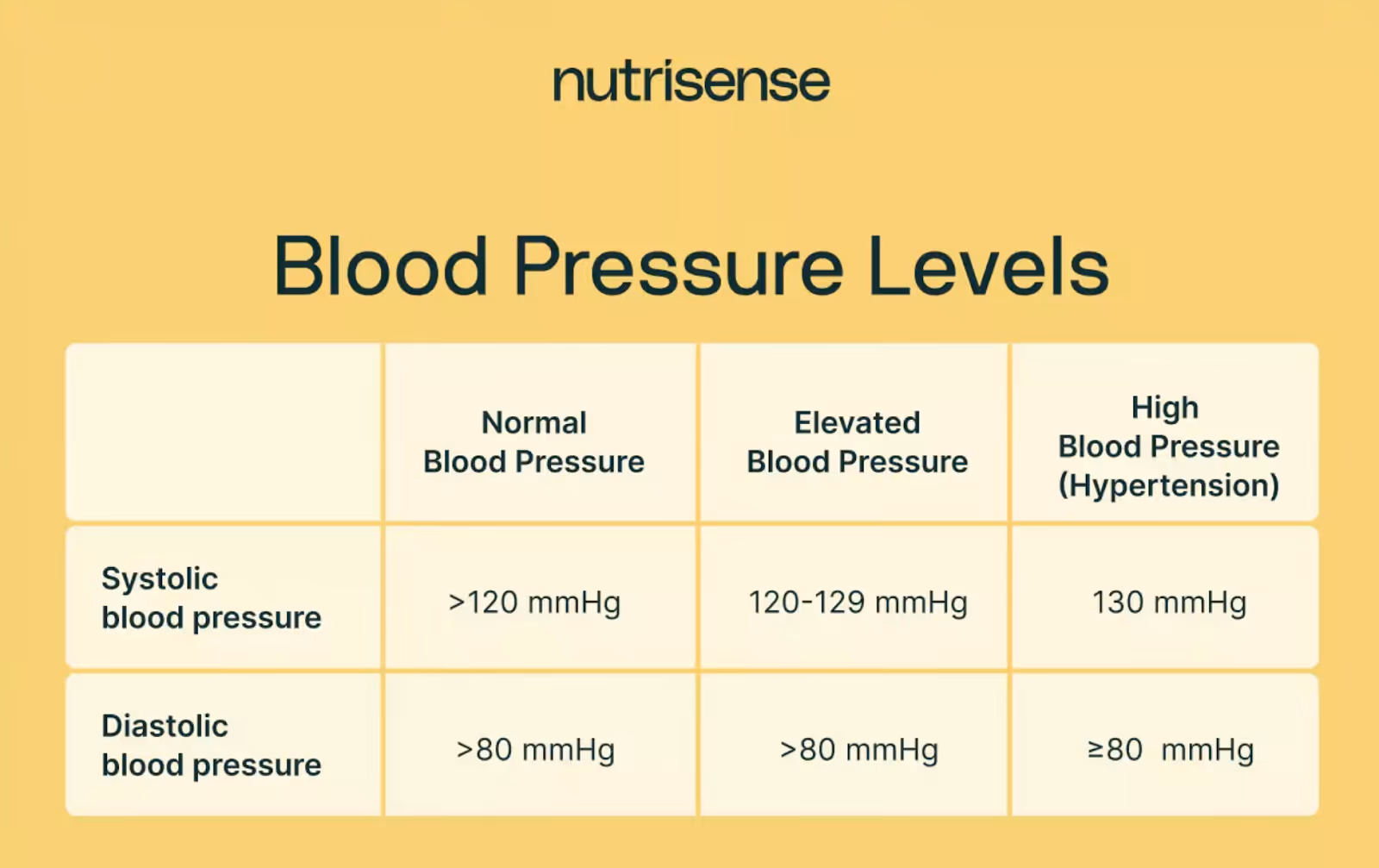 nutrisense

Blood Pressure Levels

| | Normal Blood Pressure | Elevated Blood Pressure | High Blood Pressure (Hypertension) |
|---|---|---|---|
| Systolic blood pressure | >120 mmHg | 120-129 mmHg | 130 mmHg |
| Diastolic blood pressure | >80 mmHg | >80 mmHg | ≥80 mmHg |